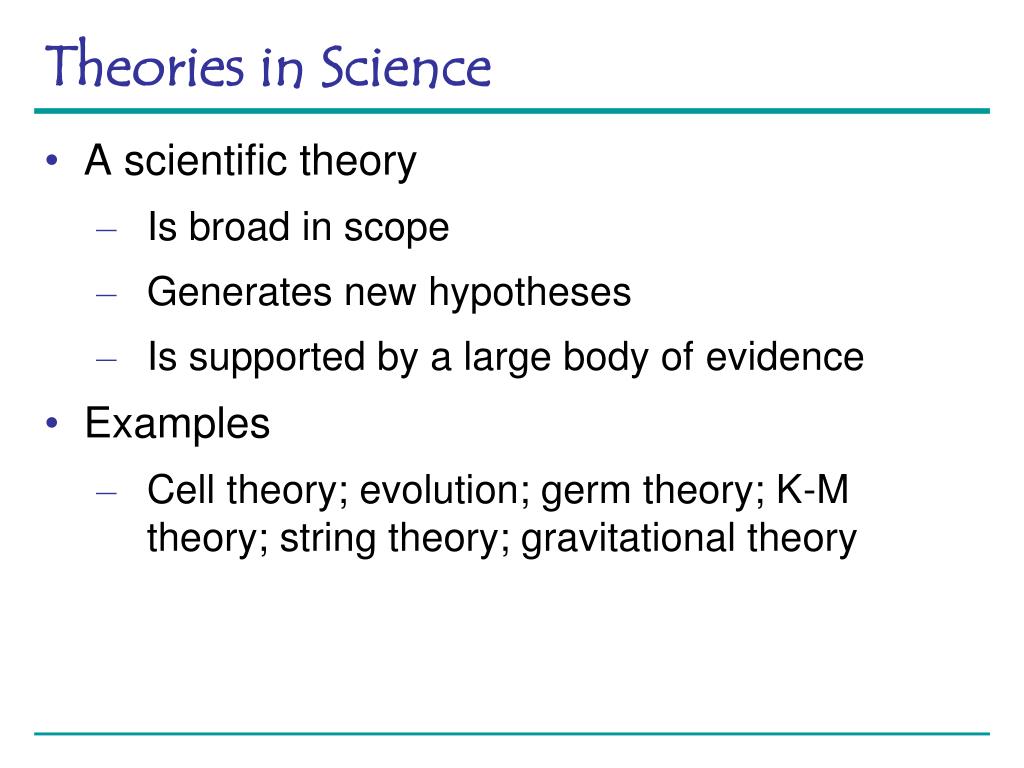 Theories in Science

• A scientific theory
  – Is broad in scope
  – Generates new hypotheses
  – Is supported by a large body of evidence
• Examples
  – Cell theory; evolution; germ theory; K-M theory; string theory; gravitational theory